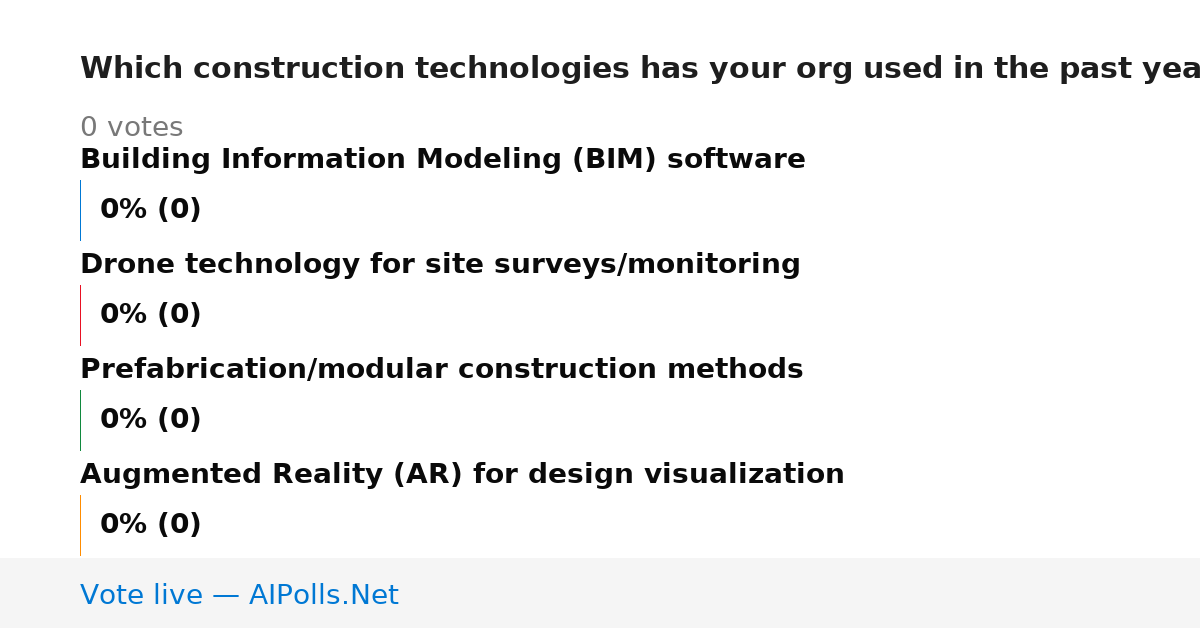 Which construction technologies has your org used in the past yea

0 votes

Building Information Modeling (BIM) software

0% (0)

Drone technology for site surveys/monitoring

0% (0)

Prefabrication/modular construction methods

0% (0)

Augmented Reality (AR) for design visualization

0% (0)

Vote live — AIPolls.Net